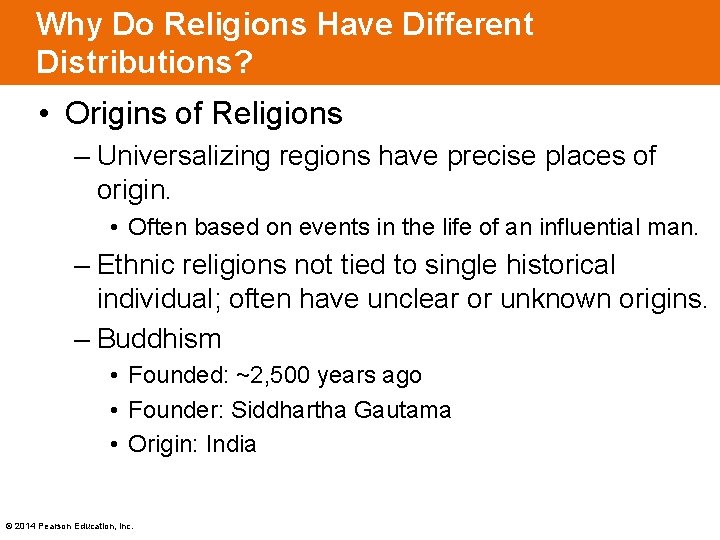 Why Do Religions Have Different Distributions?

• Origins of Religions

– Universalizing regions have precise places of origin.

• Often based on events in the life of an influential man.

– Ethnic religions not tied to single historical individual; often have unclear or unknown origins.

– Buddhism

• Founded: ~2,500 years ago

• Founder: Siddhartha Gautama

• Origin: India

© 2014 Pearson Education, Inc.